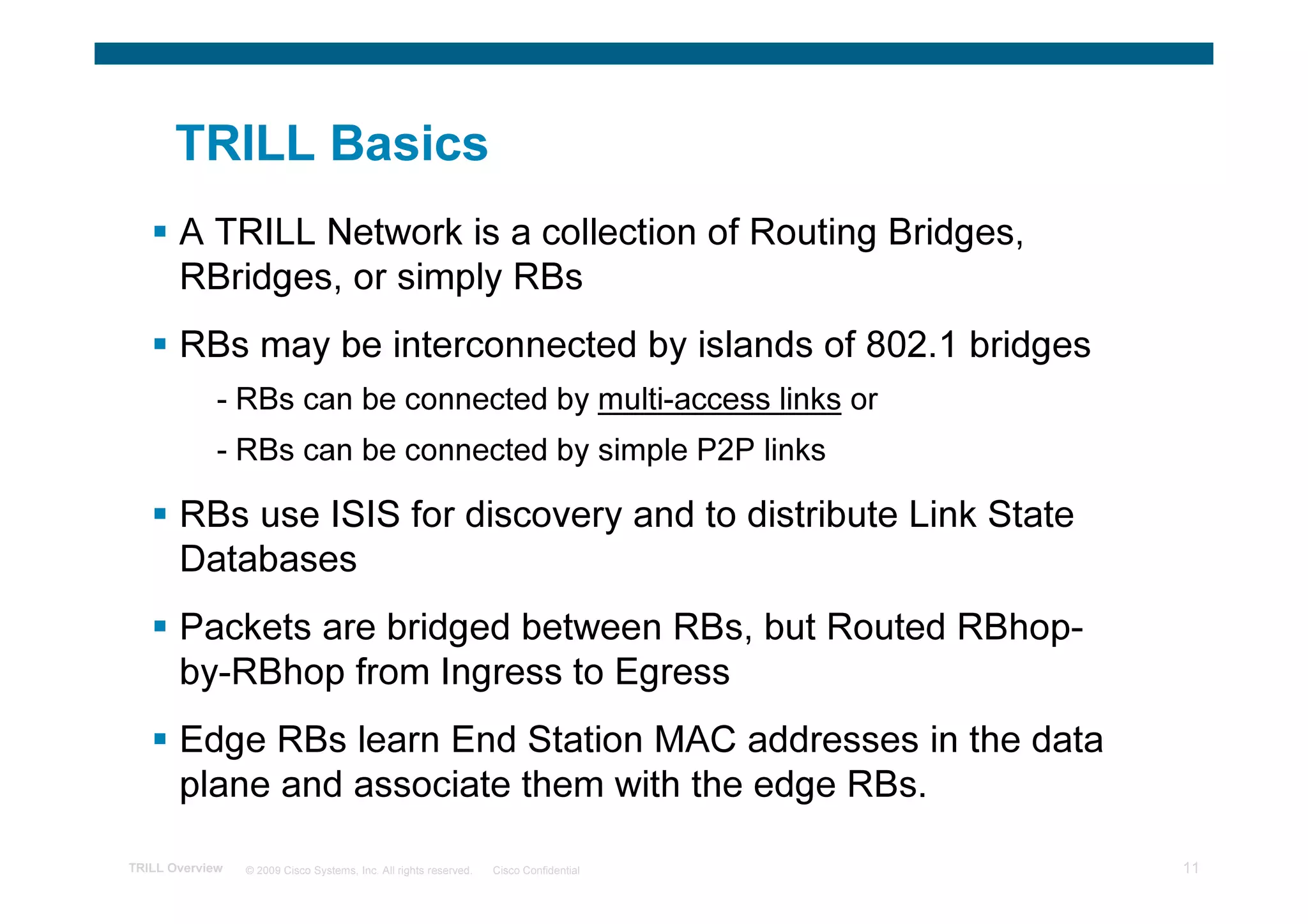 TRILL Basics

▪ A TRILL Network is a collection of Routing Bridges, RBridges, or simply RBs

▪ RBs may be interconnected by islands of 802.1 bridges

- RBs can be connected by multi-access links or

- RBs can be connected by simple P2P links

▪ RBs use ISIS for discovery and to distribute Link State Databases

▪ Packets are bridged between RBs, but Routed RBhop-by-RBhop from Ingress to Egress

▪ Edge RBs learn End Station MAC addresses in the data plane and associate them with the edge RBs.

TRILL Overview © 2009 Cisco Systems, Inc. All rights reserved. Cisco Confidential 11